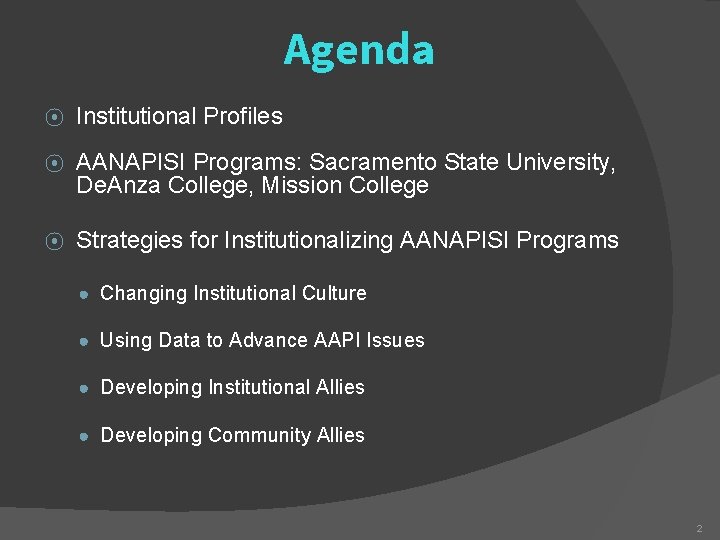 Agenda

Institutional Profiles

AANAPISI Programs: Sacramento State University, DeAnza College, Mission College

Strategies for Institutionalizing AANAPISI Programs

Changing Institutional Culture

Using Data to Advance AAPI Issues

Developing Institutional Allies

Developing Community Allies

2